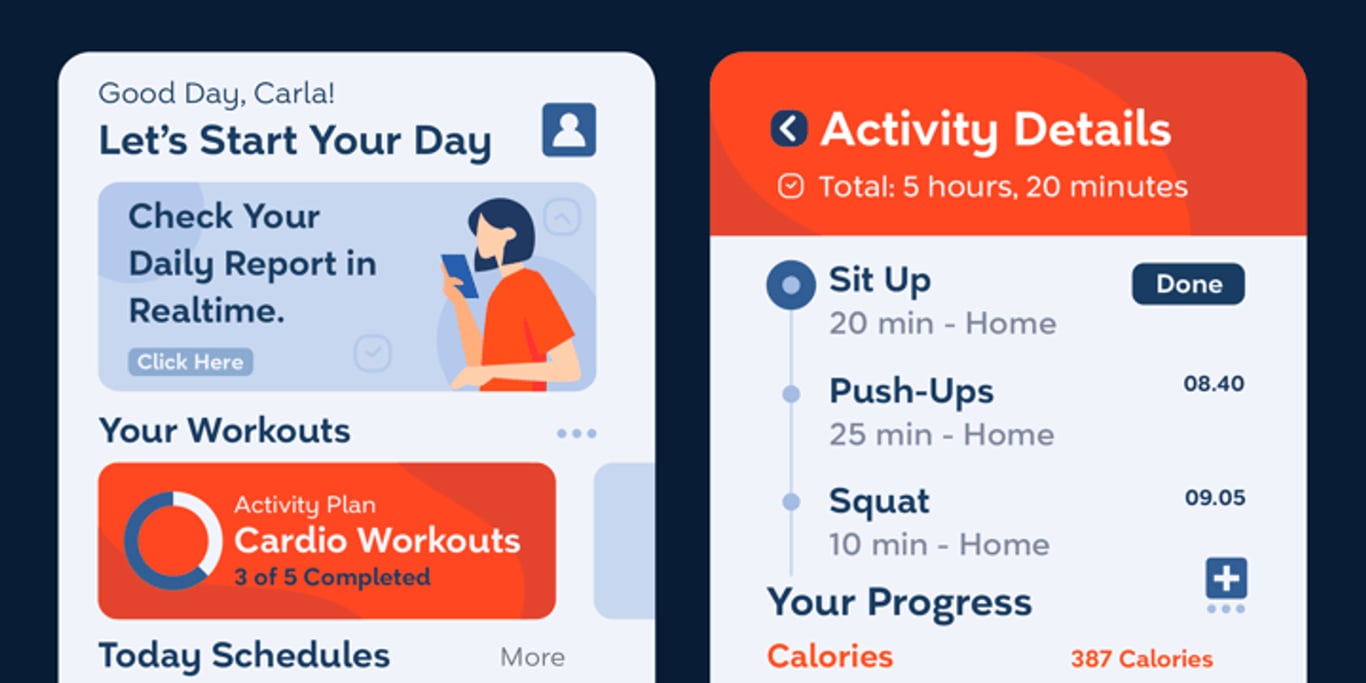 Good Day, Carla!
Let's Start Your Day

Check Your Daily Report in Realtime.

Click Here

Your Workouts

Activity Plan
Cardio Workouts
3 of 5 Completed

Today Schedules
More

Activity Details
Total: 5 hours, 20 minutes

Sit Up
Done
20 min - Home

Push-Ups
08.40
25 min - Home

Squat
09.05
10 min - Home

Your Progress

Calories
387 Calories